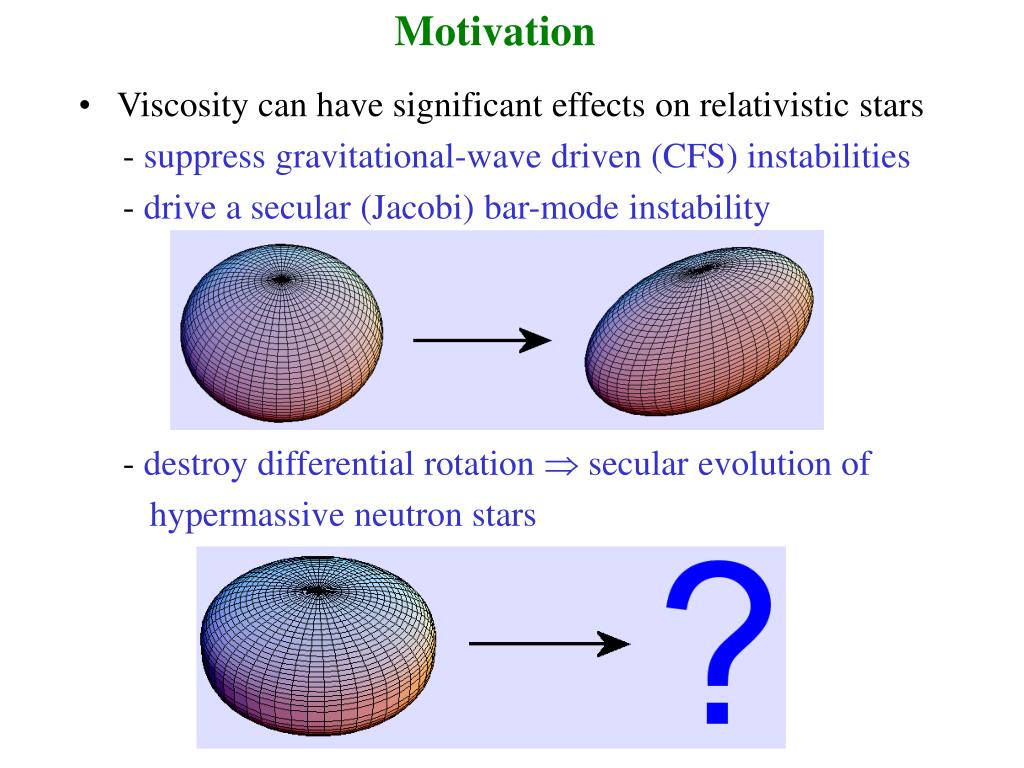 Motivation

• Viscosity can have significant effects on relativistic stars
- suppress gravitational-wave driven (CFS) instabilities
- drive a secular (Jacobi) bar-mode instability

- destroy differential rotation $\Rightarrow$ secular evolution of hypermassive neutron stars

?